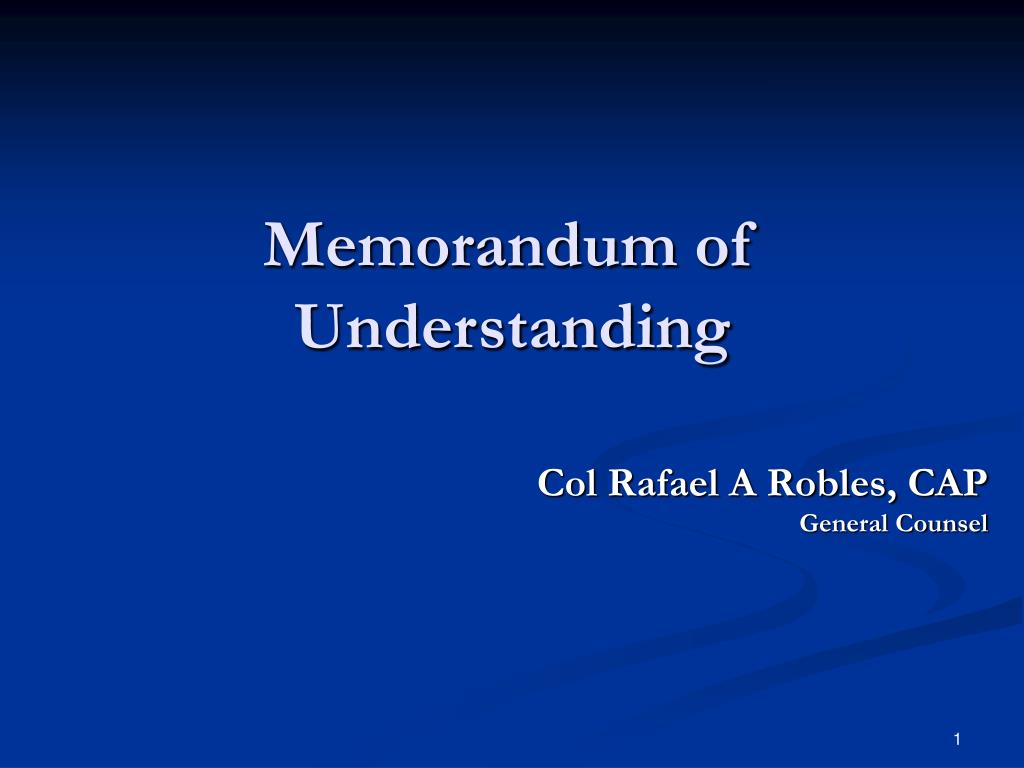 Memorandum of Understanding

Col Rafael A Robles, CAP
General Counsel

1